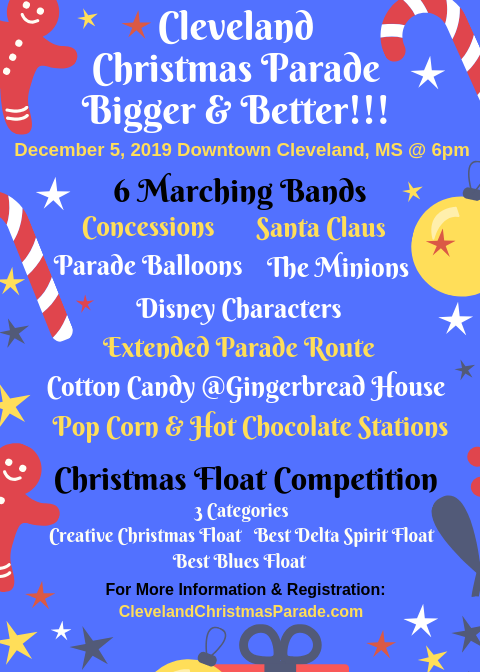 Cleveland Christmas Parade Bigger & Better!!!

December 5, 2019 Downtown Cleveland, MS @ 6pm

6 Marching Bands

Concessions Santa Claus

Parade Balloons The Minions

Disney Characters

Extended Parade Route

Cotton Candy @Gingerbread House

Pop Corn & Hot Chocolate Stations

Christmas Float Competition

3 Categories

Creative Christmas Float Best Delta Spirit Float

Best Blues Float

For More Information & Registration:

ClevelandChristmasParade.com